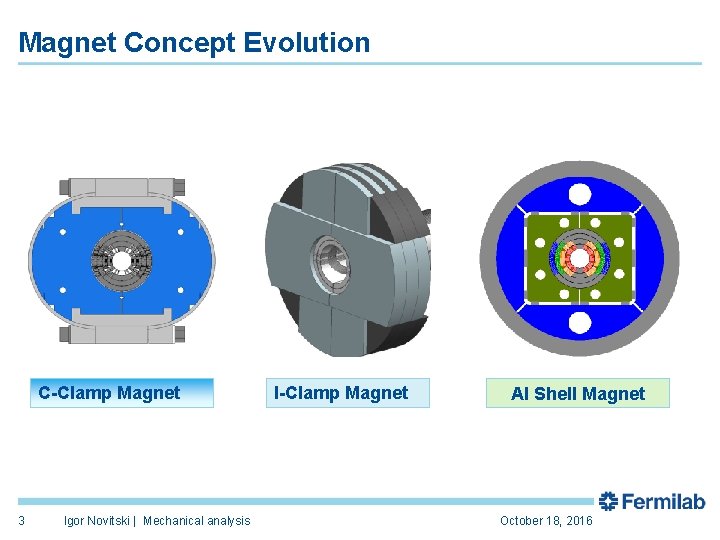 Magnet Concept Evolution

C-Clamp Magnet

I-Clamp Magnet

Al Shell Magnet

Fermilab

3 Igor Novitski | Mechanical analysis October 18, 2016